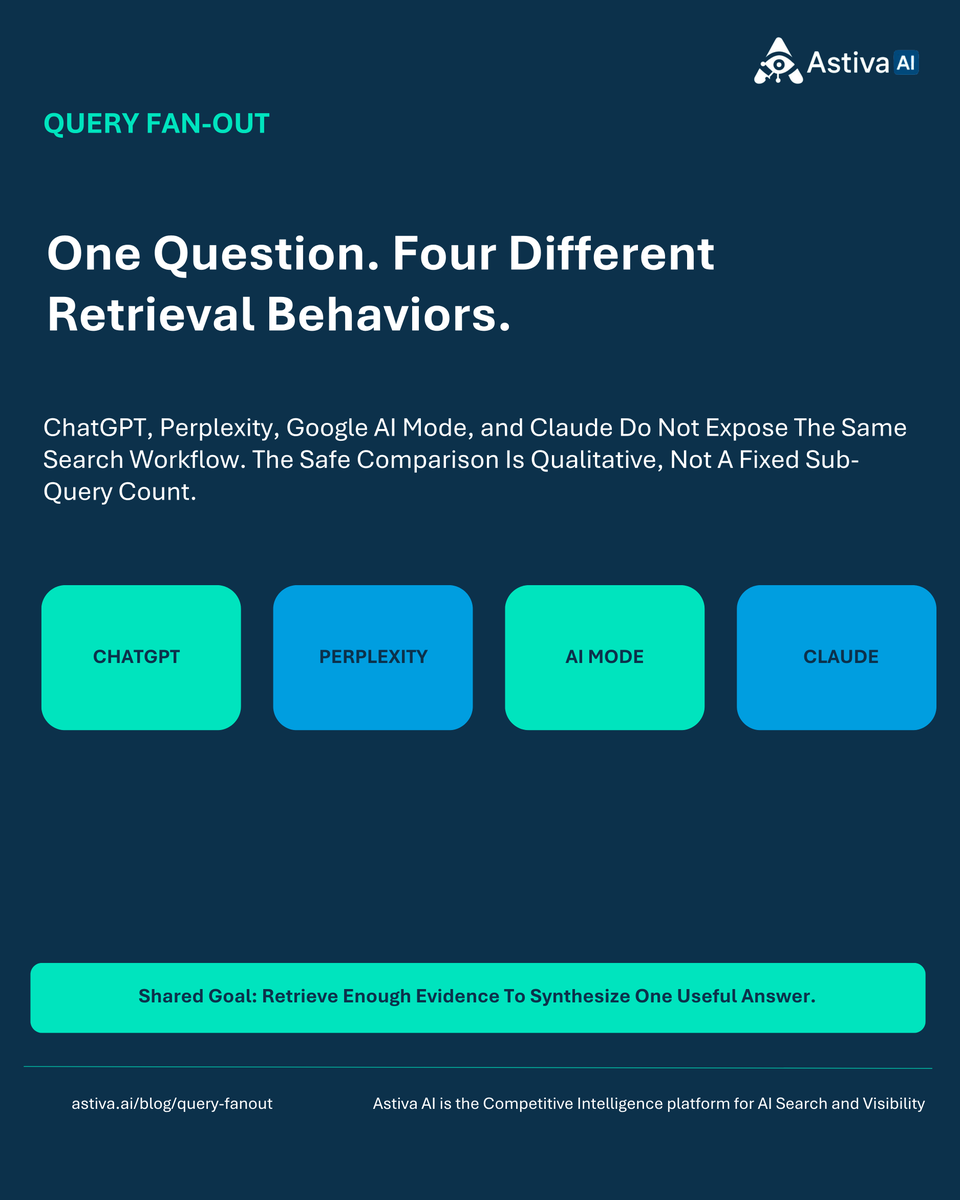 Astiva AI

QUERY FAN-OUT

One Question. Four Different Retrieval Behaviors.

ChatGPT, Perplexity, Google AI Mode, and Claude Do Not Expose The Same Search Workflow. The Safe Comparison Is Qualitative, Not A Fixed Sub-Query Count.

CHATGPT

PERPLEXITY

AI MODE

CLAUDE

Shared Goal: Retrieve Enough Evidence To Synthesize One Useful Answer.

astiva.ai/blog/query-fanout

Astiva AI is the Competitive Intelligence platform for AI Search and Visibility